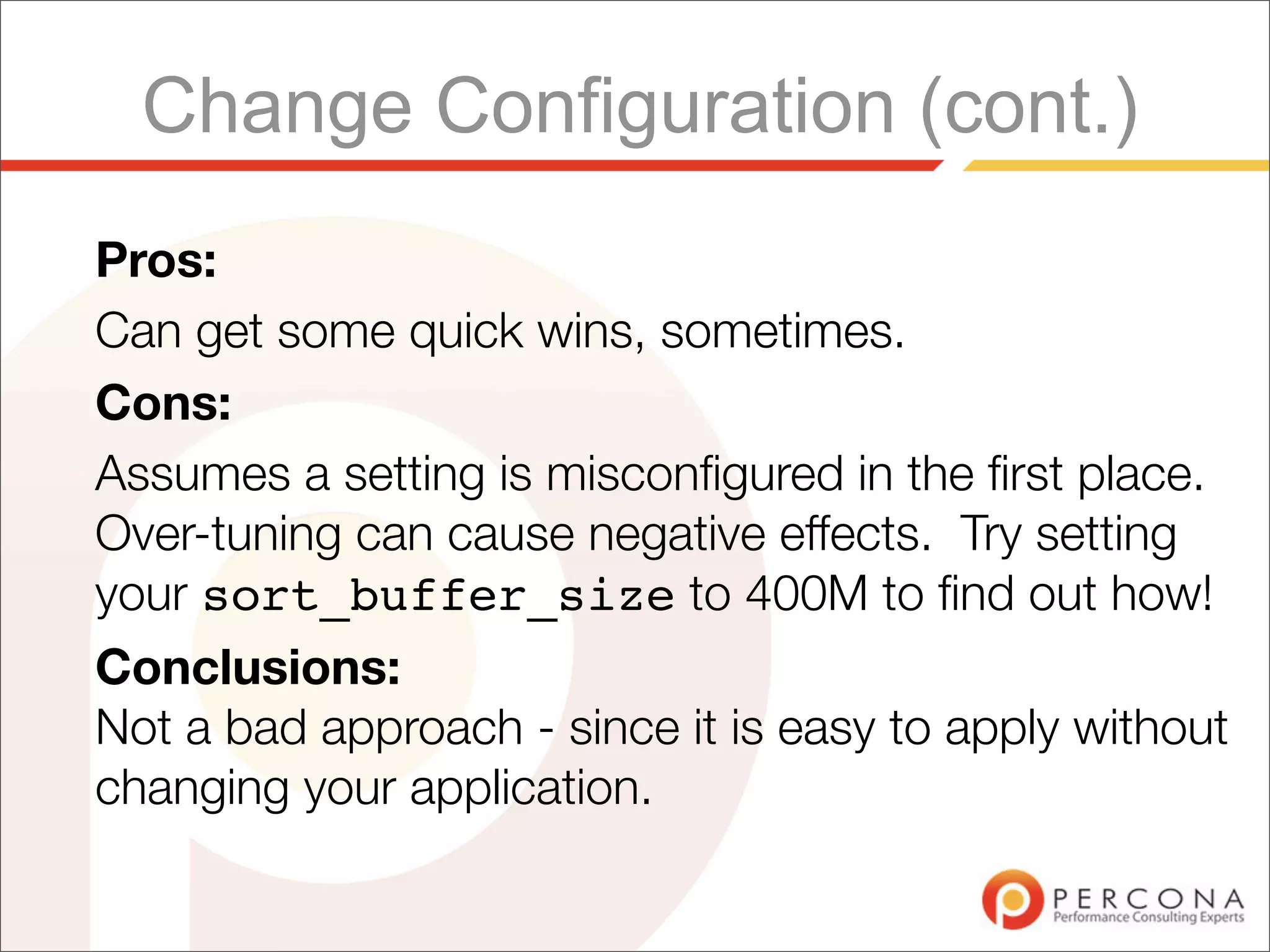 Change Configuration (cont.)

Pros:

Can get some quick wins, sometimes.

Cons:

Assumes a setting is misconfigured in the first place. Over-tuning can cause negative effects. Try setting your sort_buffer_size to 400M to find out how!

Conclusions:

Not a bad approach - since it is easy to apply without changing your application.

PERCONA
Performance Consulting Experts